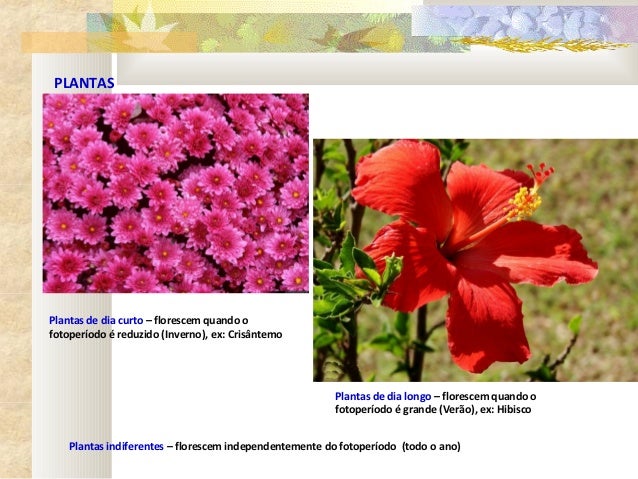 PLANTAS

Plantas de dia curto – florescem quando o fotoperíodo é reduzido (Inverno), ex: Crisântemo

Plantas de dia longo – florescem quando o fotoperíodo é grande (Verão), ex: Hibisco

Plantas indiferentes – florescem independentemente do fotoperíodo (todo o ano)